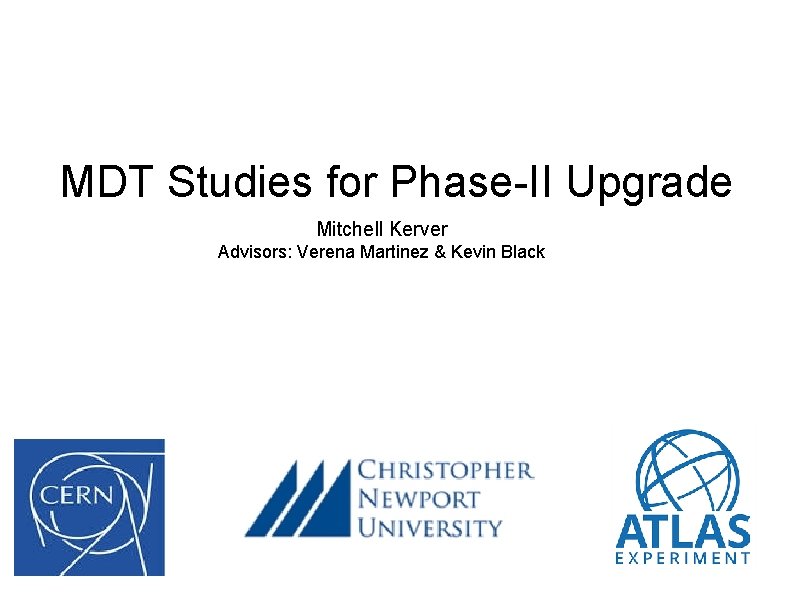 MDT Studies for Phase-II Upgrade

Mitchell Kerver
Advisors: Verena Martinez & Kevin Black

CERN

CHRISTOPHER NEWPORT UNIVERSITY

ATLAS EXPERIMENT